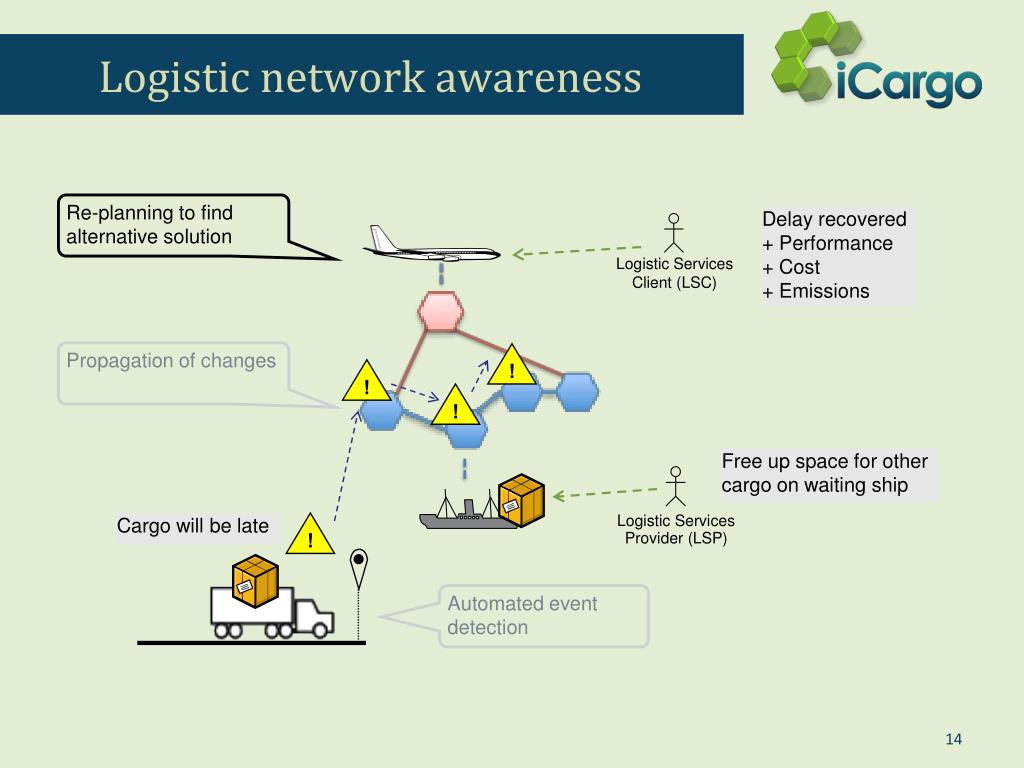 Logistic network awareness

iCargo

Re-planning to find alternative solution

Logistic Services Client (LSC)

Delay recovered
+ Performance
+ Cost
+ Emissions

Propagation of changes

!

!

!

Free up space for other cargo on waiting ship

Logistic Services Provider (LSP)

Cargo will be late

!

Automated event detection

14